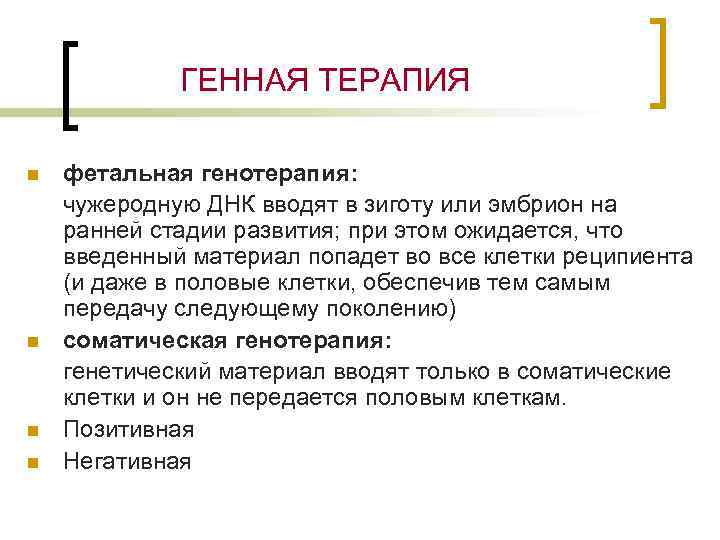 ГЕННАЯ ТЕРАПИЯ

фетальная генотерапия:

чужеродную ДНК вводят в зиготу или эмбрион на ранней стадии развития; при этом ожидается, что введенный материал попадет во все клетки реципиента (и даже в половые клетки, обеспечив тем самым передачу следующему поколению)

соматическая генотерапия:

генетический материал вводят только в соматические клетки и он не передается половым клеткам.

Позитивная

Негативная